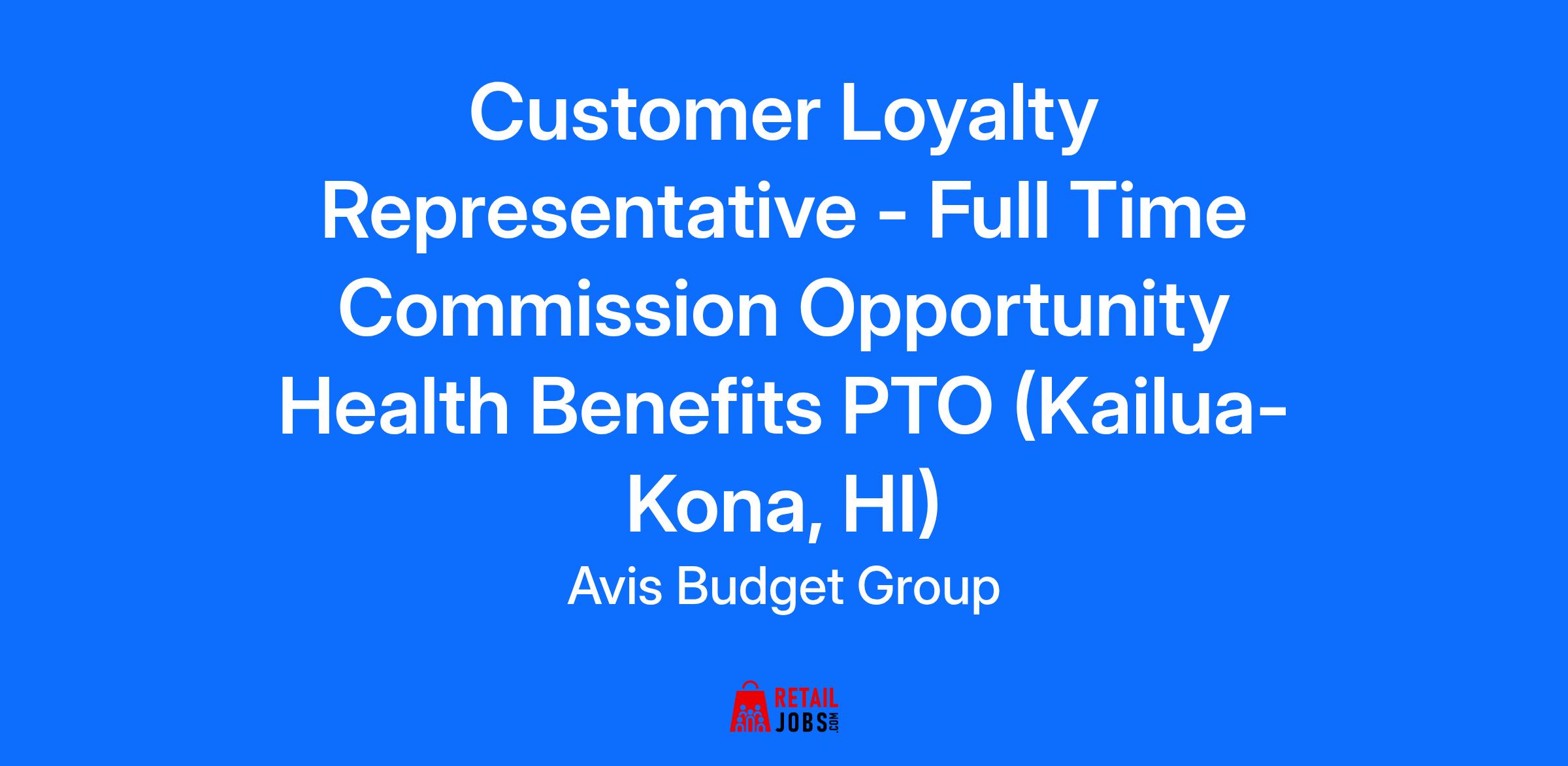 Customer Loyalty Representative - Full Time Commission Opportunity Health Benefits PTO (Kailua-Kona, HI)

Avis Budget Group

RETAIL JOBS.COM